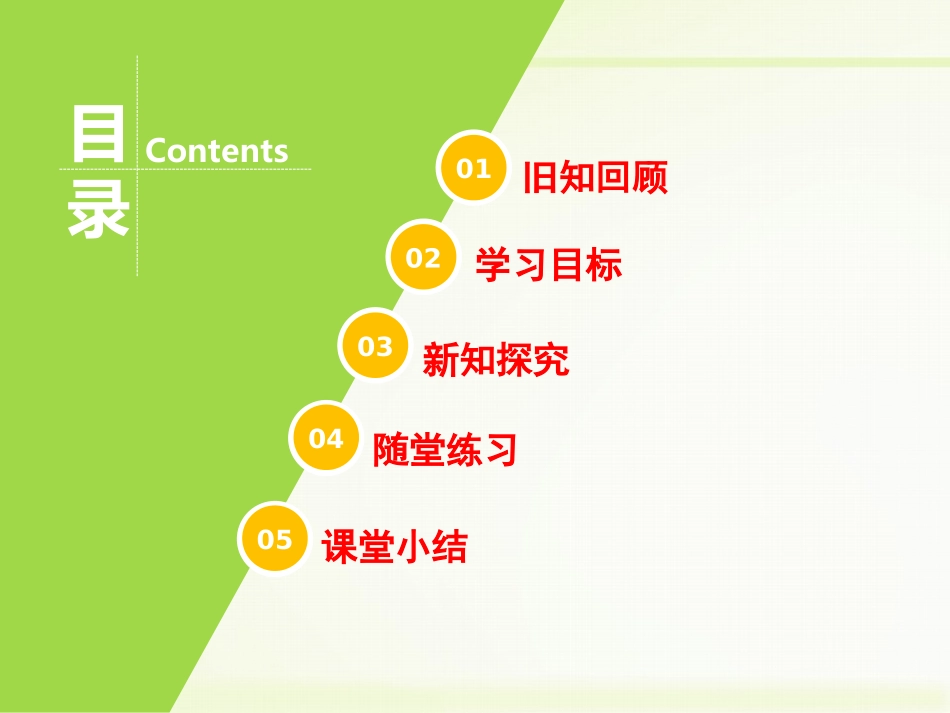 目录 Contents

01 旧知回顾

02 学习目标

03 新知探究

04 随堂练习

05 课堂小结